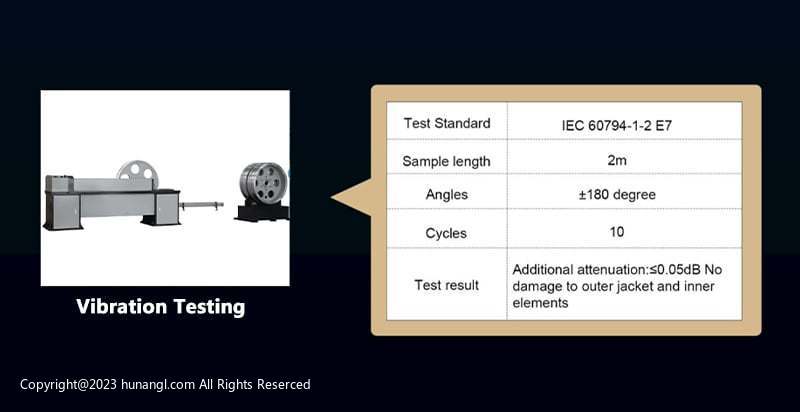 Vibration Testing

| Test Standard | IEC 60794-1-2 E7 |
|---|---|
| Sample length | 2m |
| Angles | ±180 degree |
| Cycles | 10 |
| Test result | Additional attenuation:≤0.05dB No damage to outer jacket and inner elements |

Copyright@2023 hunangl.com All Rights Reserced